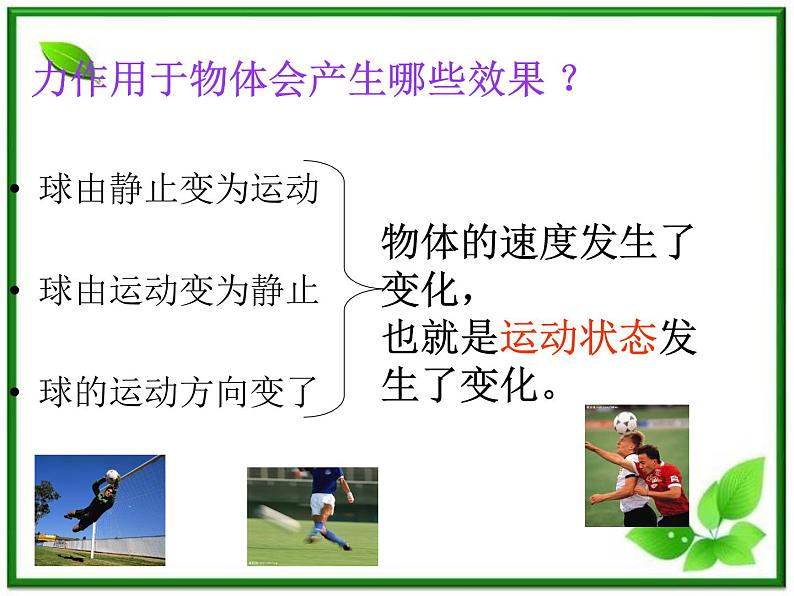 力作用于物体会产生哪些效果？

• 球由静止变为运动

• 球由运动变为静止

• 球的运动方向变了

物体的速度发生了变化，
也就是运动状态发生了变化。